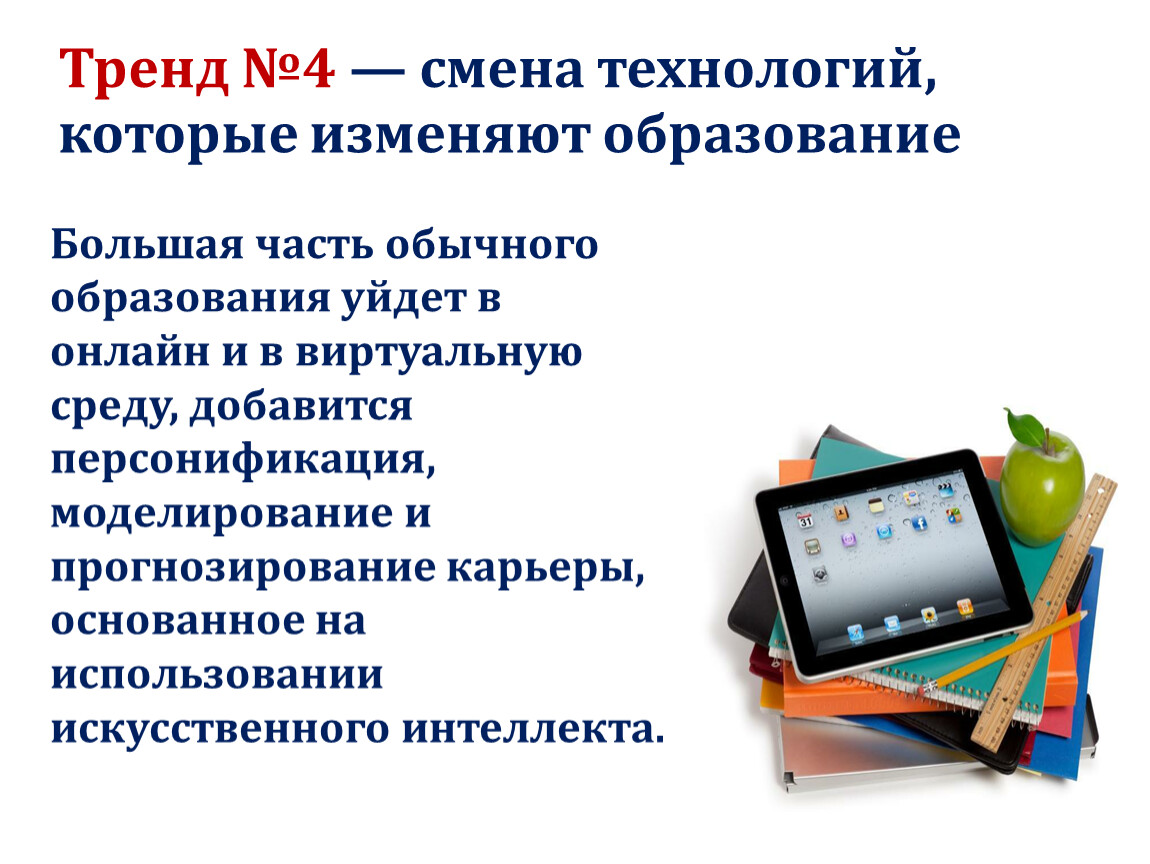 Тренд №4 — смена технологий, которые изменяют образование

Большая часть обычного образования уйдет в онлайн и в виртуальную среду, добавится персонификация, моделирование и прогнозирование карьеры, основанное на использовании искусственного интеллекта.